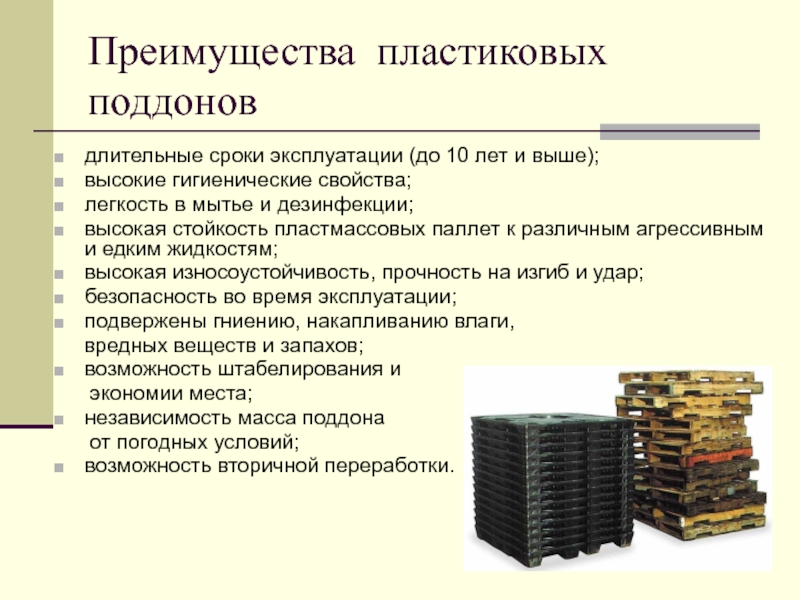 Преимущества пластиковых поддонов

- длительные сроки эксплуатации (до 10 лет и выше);
- высокие гигиенические свойства;
- легкость в мытье и дезинфекции;
- высокая стойкость пластмассовых паллет к различным агрессивным и едким жидкостям;
- высокая износоустойчивость, прочность на изгиб и удар;
- безопасность во время эксплуатации;
- подвержены гниению, накапливанию влаги, вредных веществ и запахов;
- возможность штабелирования и экономии места;
- независимость масса поддона от погодных условий;
- возможность вторичной переработки.